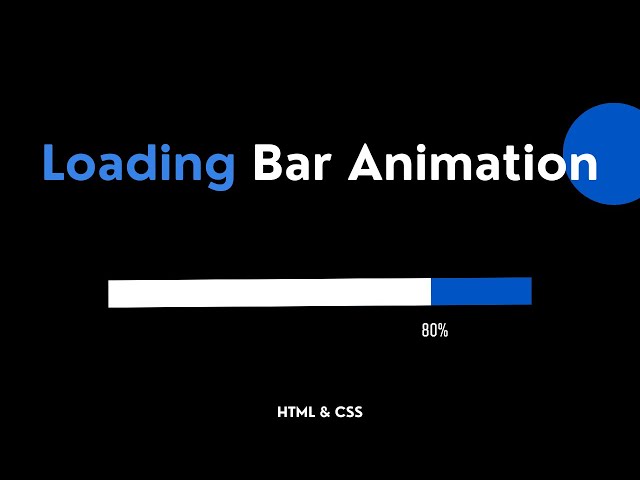 Loading Bar Animation

80%

HTML & CSS